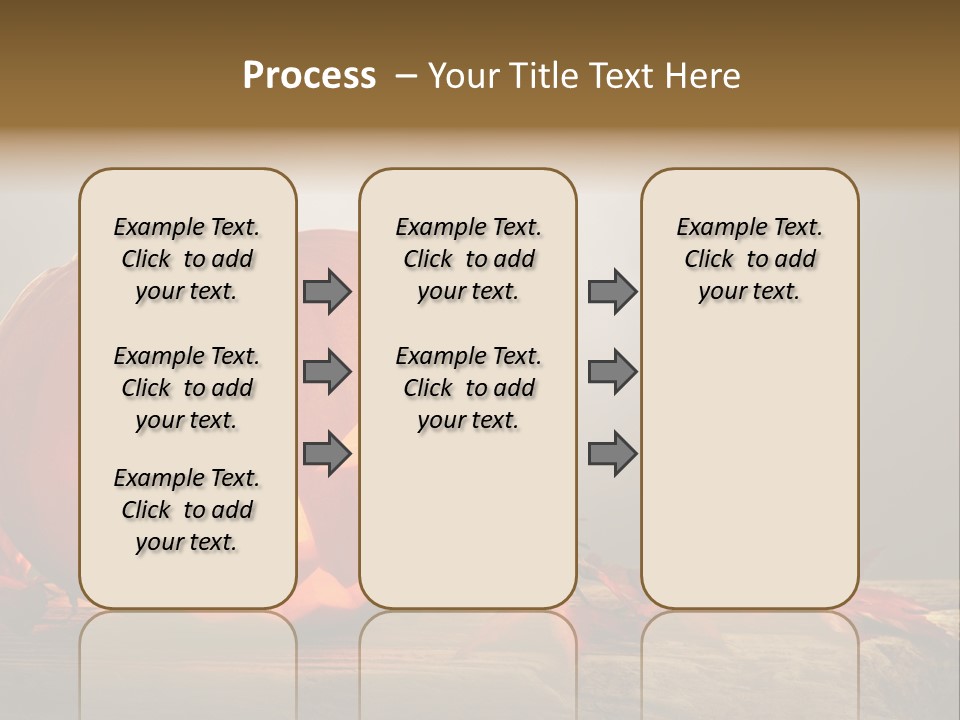 Process – Your Title Text Here

Example Text. Click to add your text.

Example Text. Click to add your text.

Example Text. Click to add your text.

Example Text. Click to add your text.

Example Text. Click to add your text.

Example Text. Click to add your text.